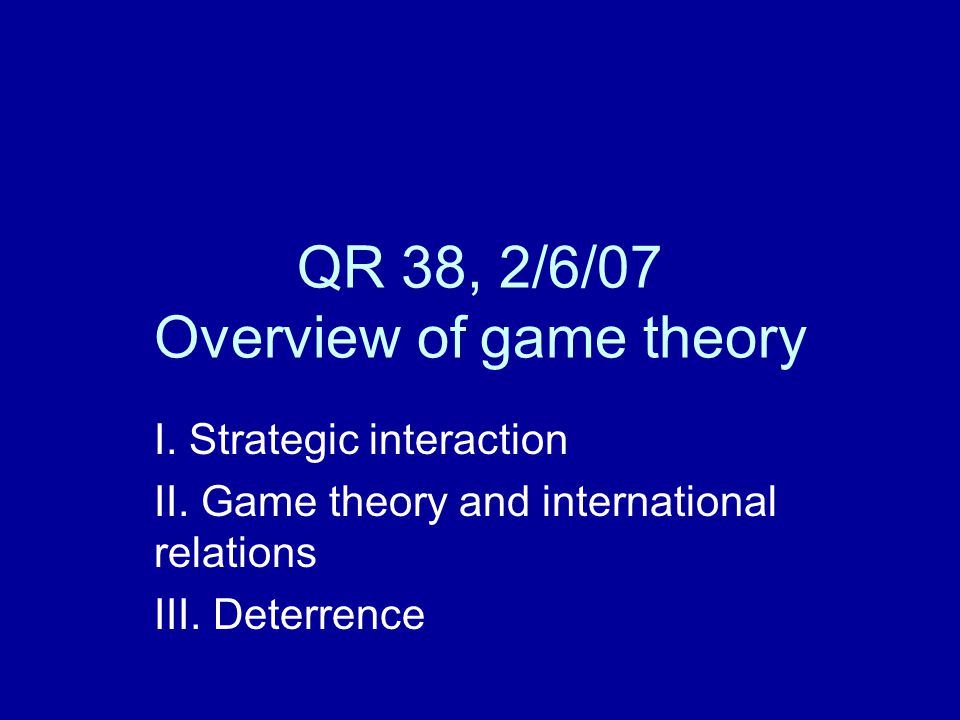 QR 38, 2/6/07
Overview of game theory

I. Strategic interaction

II. Game theory and international relations

III. Deterrence